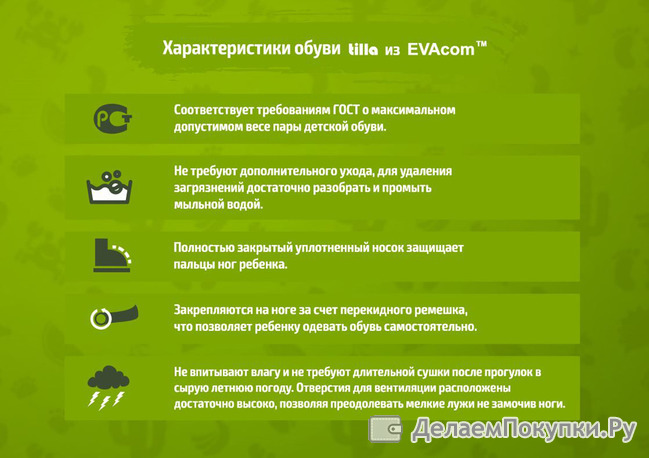 Характеристики обуви tilla из EVAcom™

РСТ

Соответствует требованиям ГОСТ о максимальном допустимом весе пары детской обуви.

Не требуют дополнительного ухода, для удаления загрязнений достаточно разобрать и промыть мыльной водой.

Полностью закрытый уплотненный носок защищает пальцы ног ребенка.

Закрепляются на ноге за счет перекидного ремешка, что позволяет ребенку одевать обувь самостоятельно.

Не впитывают влагу и не требуют длительной сушки после прогулок в сырую летнюю погоду. Отверстия для вентиляции расположены достаточно высоко, позволяя преодолевать мелкие лужи не замочив ноги.

ДелаемПокупки.Ру